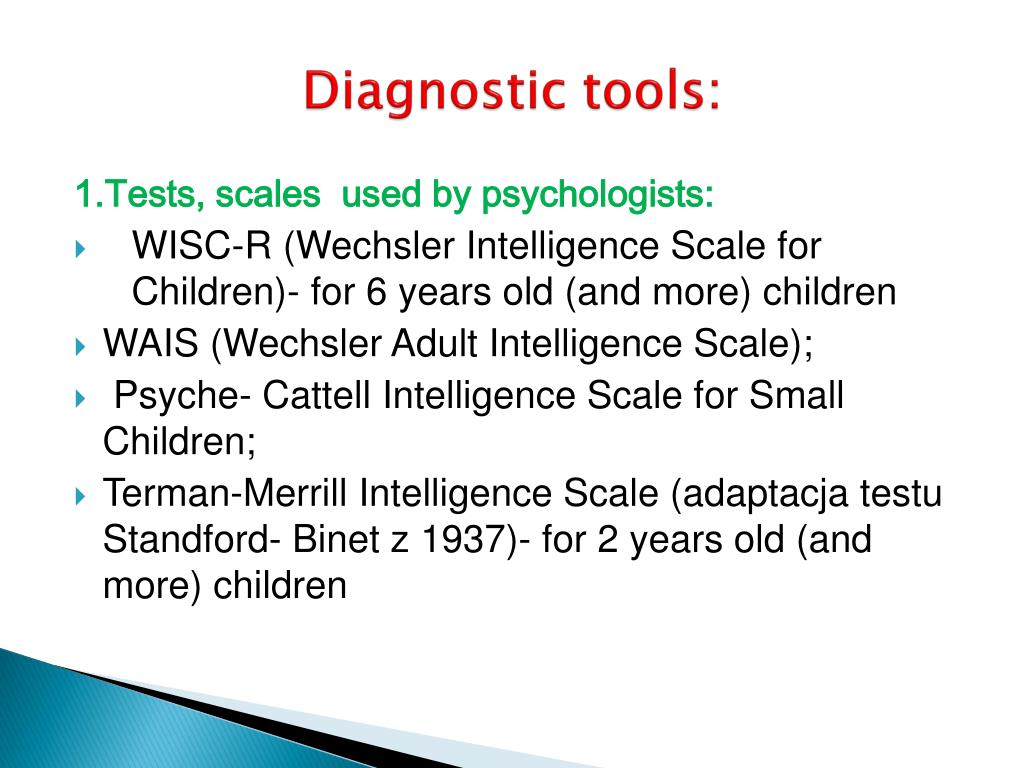 Diagnostic tools:

1.Tests, scales used by psychologists:

WISC-R (Wechsler Intelligence Scale for Children)- for 6 years old (and more) children

WAIS (Wechsler Adult Intelligence Scale);

Psyche- Cattell Intelligence Scale for Small Children;

Terman-Merrill Intelligence Scale (adaptacja testu Standford- Binet z 1937)- for 2 years old (and more) children